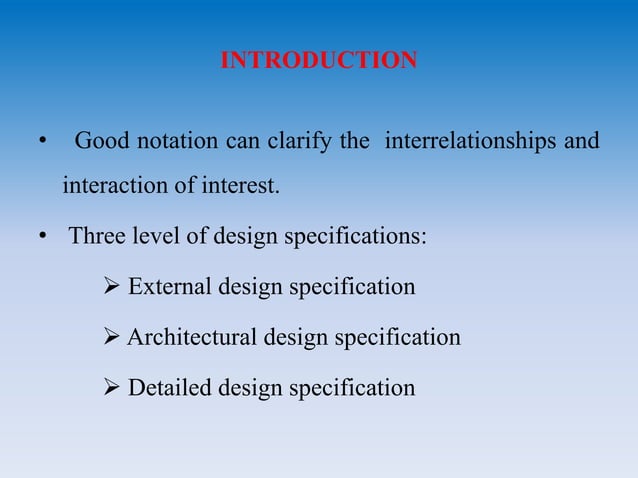 INTRODUCTION

• Good notation can clarify the interrelationships and interaction of interest.

• Three level of design specifications:

➢ External design specification

➢ Architectural design specification

➢ Detailed design specification